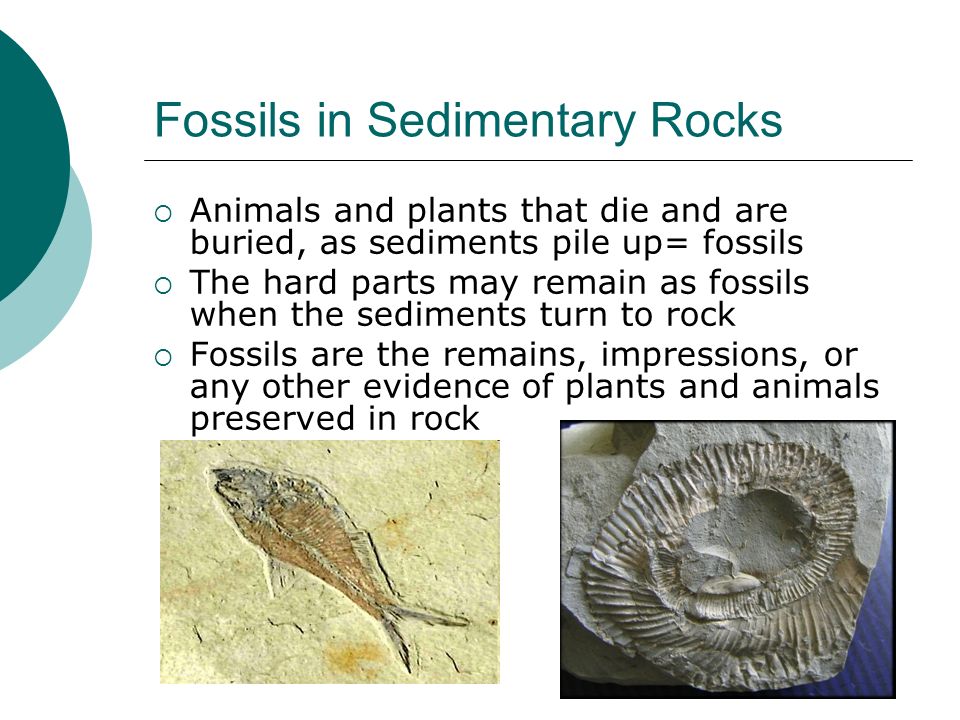 Fossils in Sedimentary Rocks

○ Animals and plants that die and are buried, as sediments pile up= fossils
○ The hard parts may remain as fossils when the sediments turn to rock
○ Fossils are the remains, impressions, or any other evidence of plants and animals preserved in rock